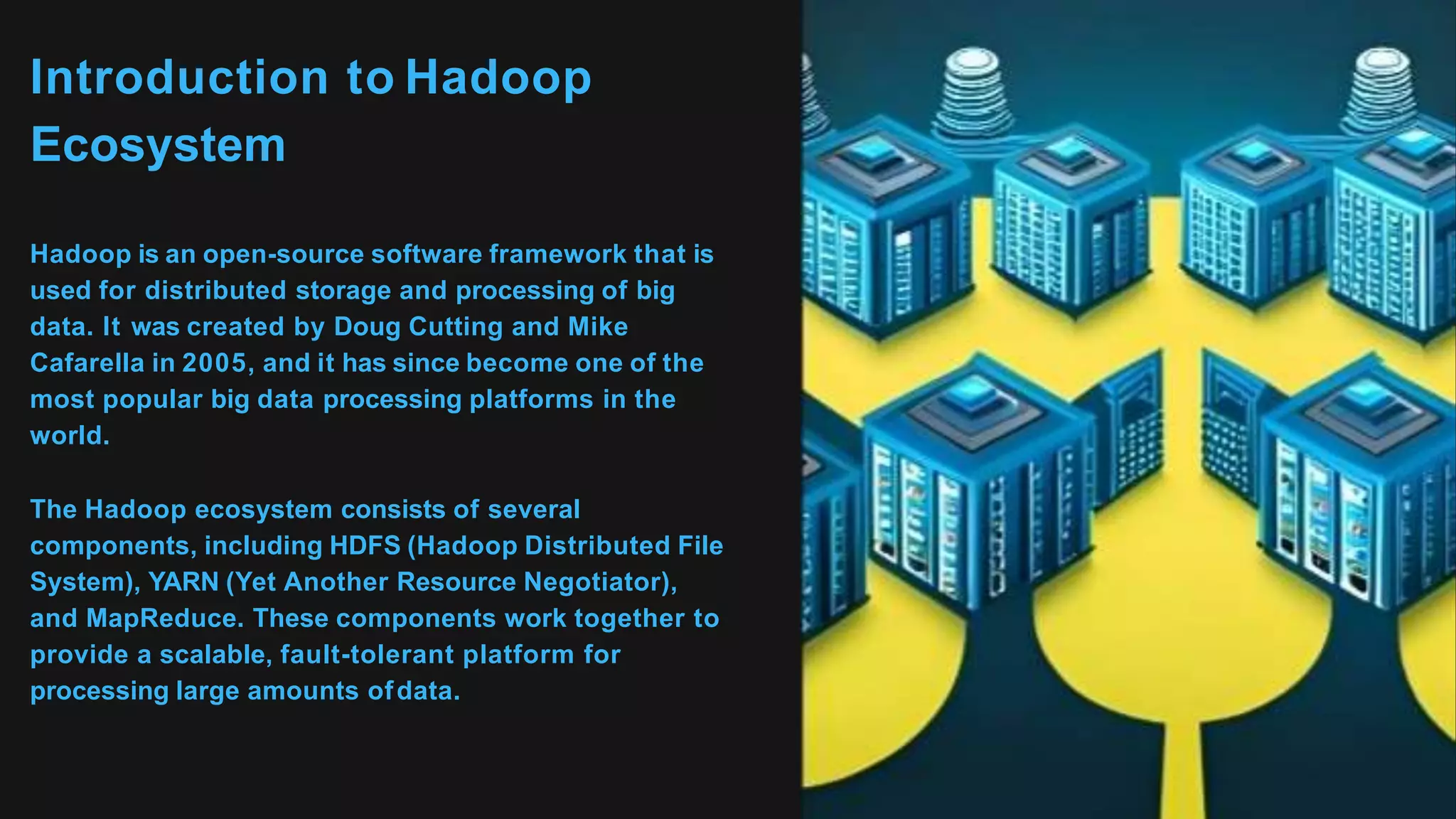 Introduction to Hadoop Ecosystem

Hadoop is an open-source software framework that is used for distributed storage and processing of big data. It was created by Doug Cutting and Mike Cafarella in 2005, and it has since become one of the most popular big data processing platforms in the world.

The Hadoop ecosystem consists of several components, including HDFS (Hadoop Distributed File System), YARN (Yet Another Resource Negotiator), and MapReduce. These components work together to provide a scalable, fault-tolerant platform for processing large amounts of data.